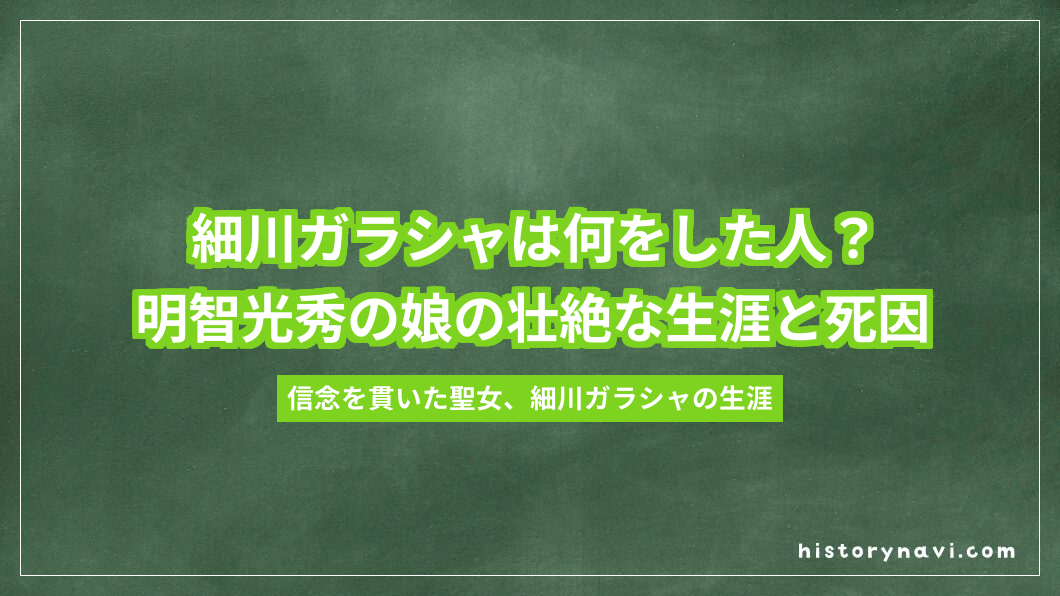 細川ガラシャは何をした人？
明智光秀の娘の壮絶な生涯と死因

信念を貫いた聖女、細川ガラシャの生涯

historynavi.com